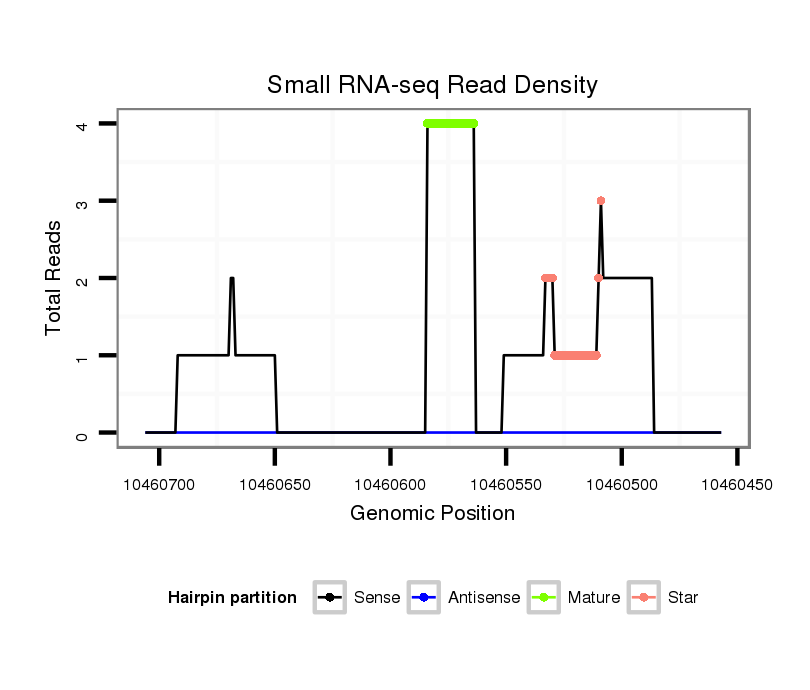 Small RNA-seq Read Density

Total Reads

4
3
2
1
0

10460700 10460650 10460600 10460550 10460500 10460450

Genomic Position

Hairpin partition
Sense
Antisense
Mature
Star